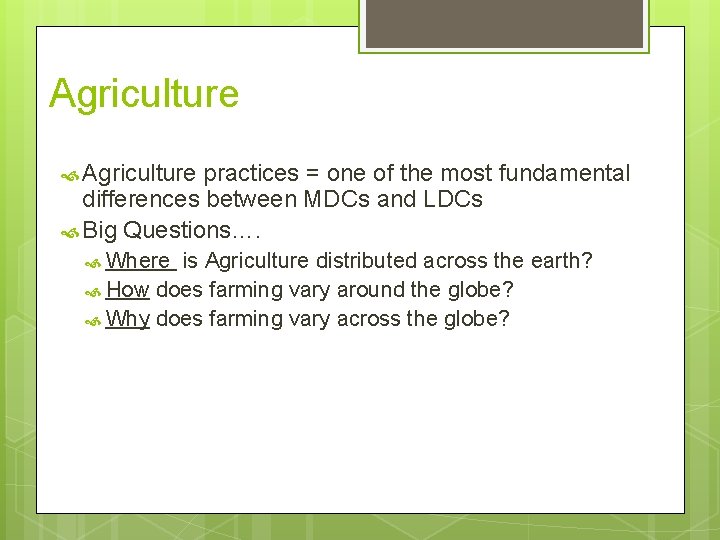 Agriculture

Agriculture practices = one of the most fundamental differences between MDCs and LDCs

Big Questions….

Where is Agriculture distributed across the earth?

How does farming vary around the globe?

Why does farming vary across the globe?